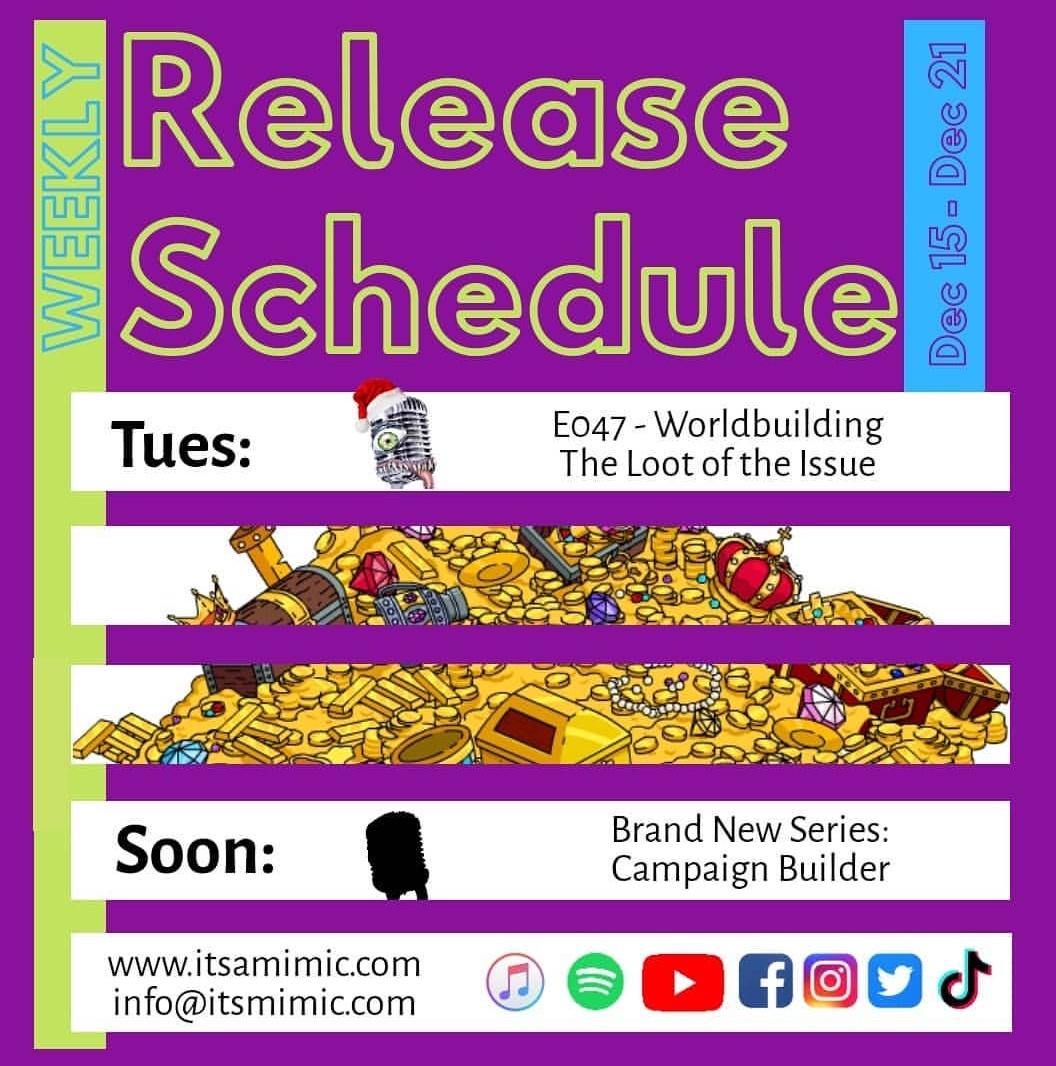 WEEKLY

Release Schedule

Dec 15 - Dec 21

Tues:

E047 - Worldbuilding
The Loot of the Issue

Soon:

Brand New Series:
Campaign Builder

www.itsamimic.com
info@itsmimic.com